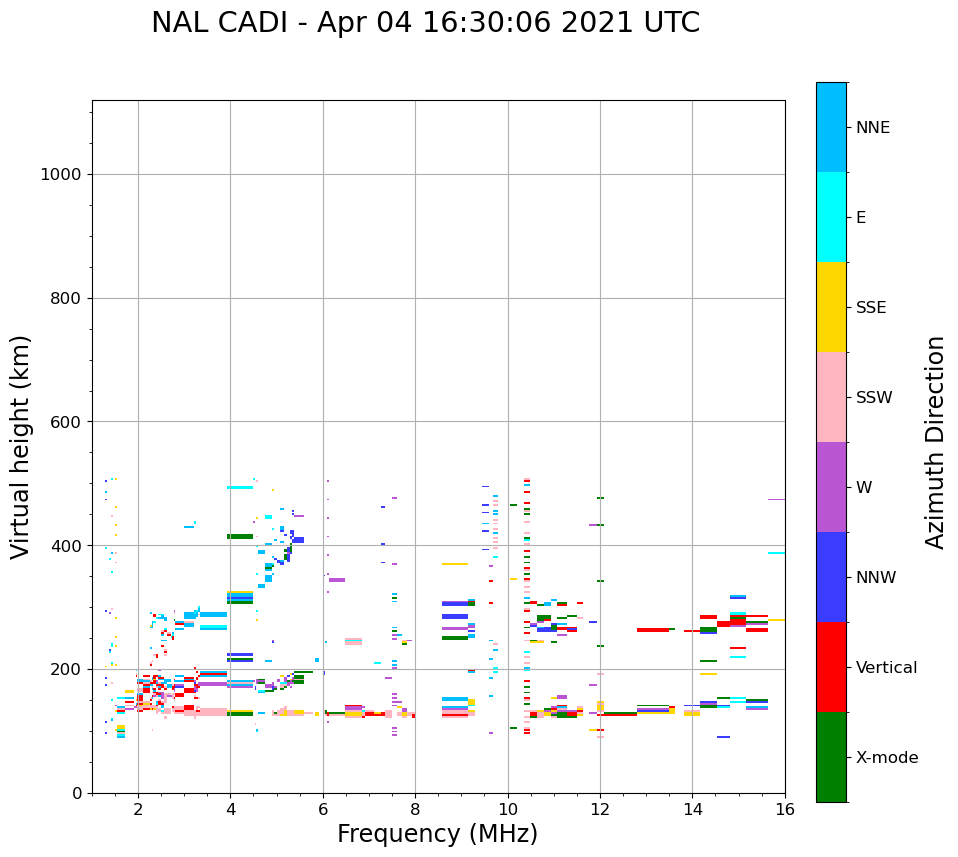 NAL CADI - Apr 04 16:30:06 2021 UTC

Virtual height (km)

1000
800
600
400
200
0

2
4
6
8
10
12
14
16

Frequency (MHz)

NNE
E
SSE
SSW
W
NNW
Vertical
X-mode

Azimuth Direction